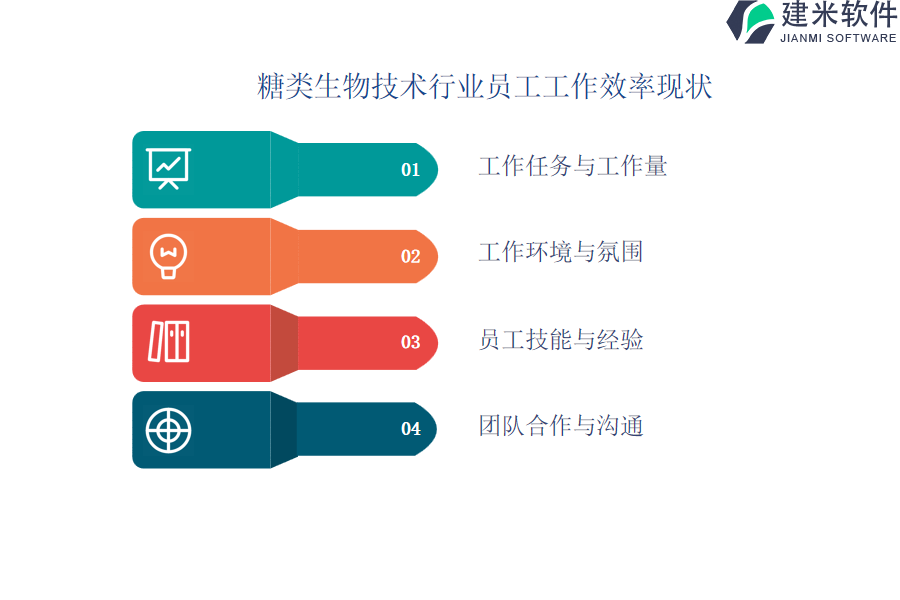 建米软件
JIANMI SOFTWARE

糖类生物技术行业员工工作效率现状

01
工作任务与工作量

02
工作环境与氛围

03
员工技能与经验

04
团队合作与沟通